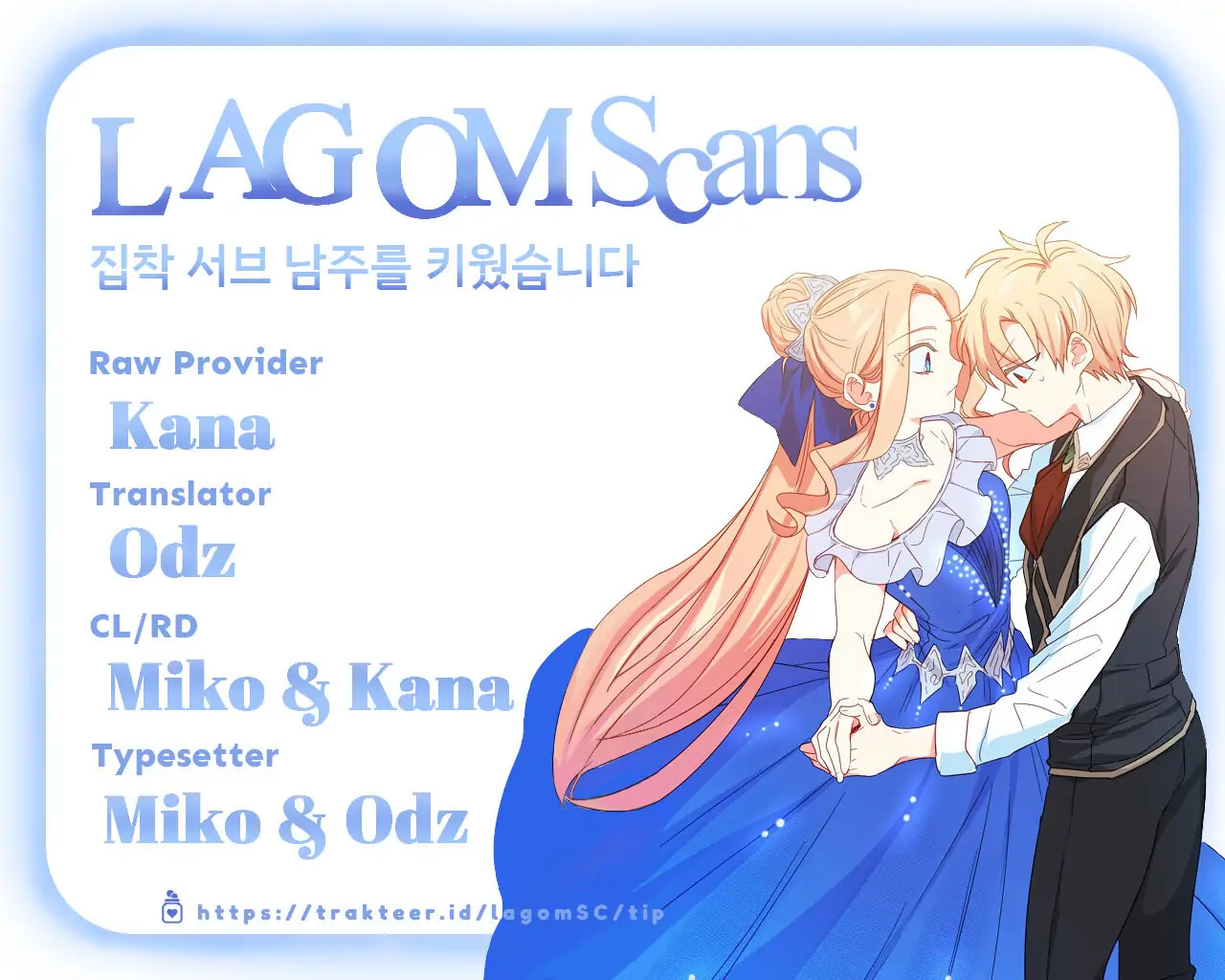 LAGOM Scans

집착 서브 남주를 키웠습니다

Raw Provider
Kana

Translator
Odz

CL/RD
Miko & Kana

Typesetter
Miko & Odz

https://trakteer.id/lagomSC/tip